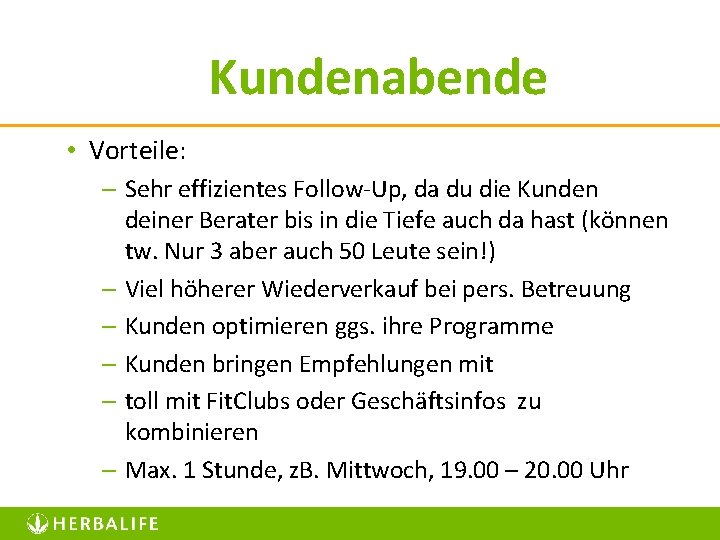 Kundenabende

• Vorteile:

– Sehr effizientes Follow-Up, da du die Kunden deiner Berater bis in die Tiefe auch da hast (können tw. Nur 3 aber auch 50 Leute sein!)

– Viel höherer Wiederverkauf bei pers. Betreuung

– Kunden optimieren ggs. ihre Programme

– Kunden bringen Empfehlungen mit

– toll mit FitClubs oder Geschäftsinfos zu kombinieren

– Max. 1 Stunde, zB. Mittwoch, 19.00 – 20.00 Uhr

HERBALIFE